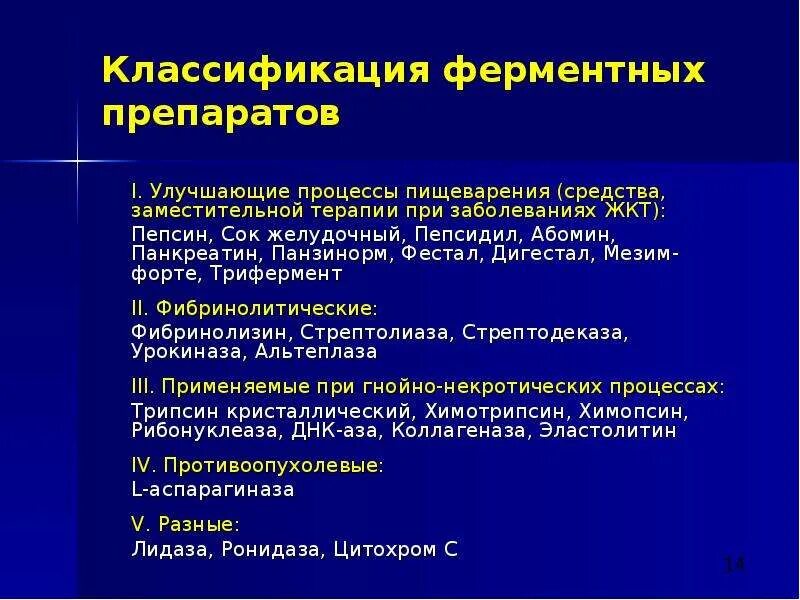 Классификация ферментных препаратов

I. Улучшающие процессы пищеварения (средства, заместительной терапии при заболеваниях ЖКТ):
Пепсин, Сок желудочный, Пепсидил, Абомин, Панкреатин, Панзинорм, Фестал, Дигестал, Мезим-форте, Трифермент

II. Фибринолитические:
Фибринолизин, Стрептолиаза, Стрептодеказа, Урокиназа, Альтеплаза

III. Применяемые при гнойно-некротических процессах:
Трипсин кристаллический, Химотрипсин, Химопсин, Рибонуклеаза, ДНК-аза, Коллагеназа, Эластолитин

IV. Противоопухолевые:
L-аспарагиназа

V. Разные:
Лидаза, Ронидаза, Цитохром С

14